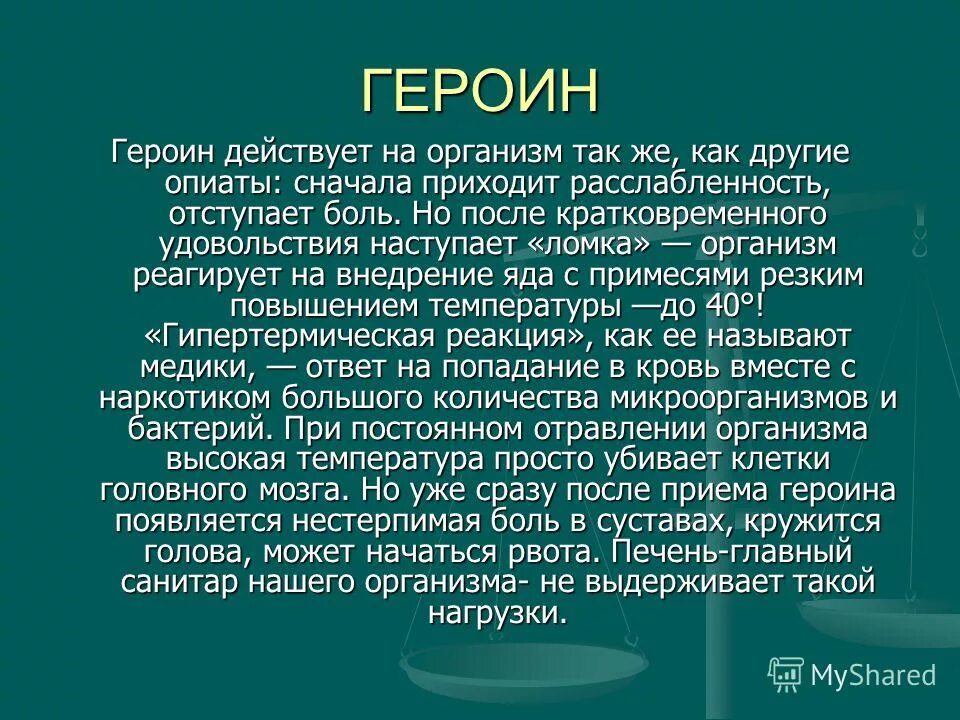 ГЕРОИН

Героин действует на организм так же, как другие опиаты: сначала приходит расслабленность, отступает боль. Но после кратковременного удовольствия наступает «ломка» — организм реагирует на внедрение яда с примесями резким повышением температуры —до 40°! «Гипертермическая реакция», как ее называют медики, — ответ на попадание в кровь вместе с наркотиком большого количества микроорганизмов и бактерий. При постоянном отравлении организма высокая температура просто убивает клетки головного мозга. Но уже сразу после приема героина появляется нестерпимая боль в суставах, кружится голова, может начаться рвота. Печень-главный санитар нашего организма- не выдерживает такой нагрузки.

MyShared